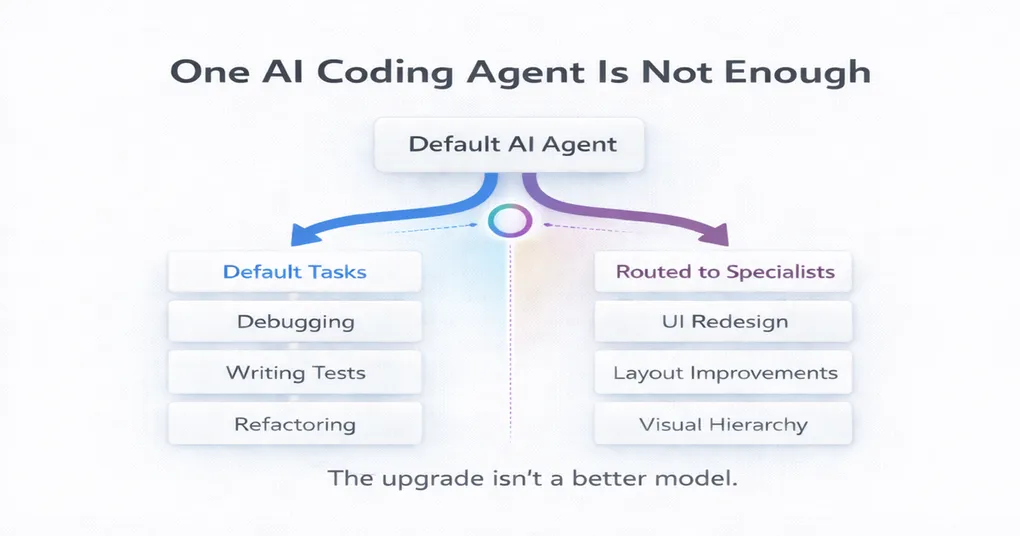 One AI Coding Agent Is Not Enough

Default AI Agent

Default Tasks

Debugging

Writing Tests

Refactoring

Routed to Specialists

UI Redesign

Layout Improvements

Visual Hierarchy

The upgrade isn't a better model.